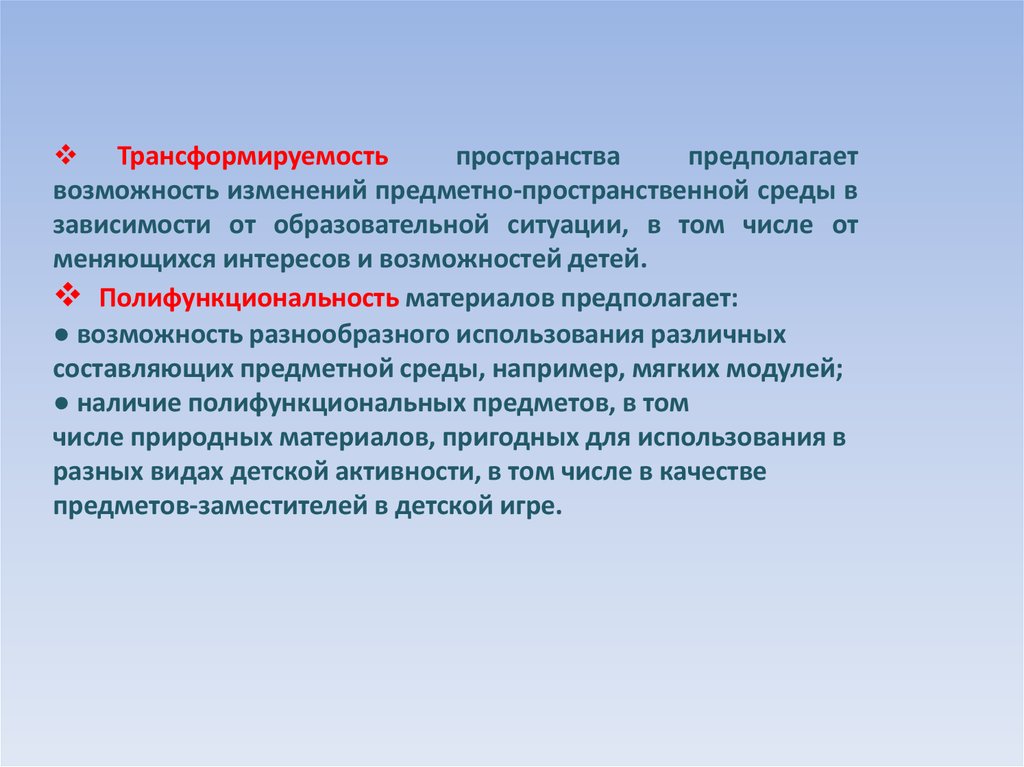 ❖ Трансформируемость пространства предполагает возможность изменений предметно-пространственной среды в зависимости от образовательной ситуации, в том числе от меняющихся интересов и возможностей детей.

❖ Полифункциональность материалов предполагает:
● возможность разнообразного использования различных составляющих предметной среды, например, мягких модулей;
● наличие полифункциональных предметов, в том числе природных материалов, пригодных для использования в разных видах детской активности, в том числе в качестве предметов-заместителей в детской игре.